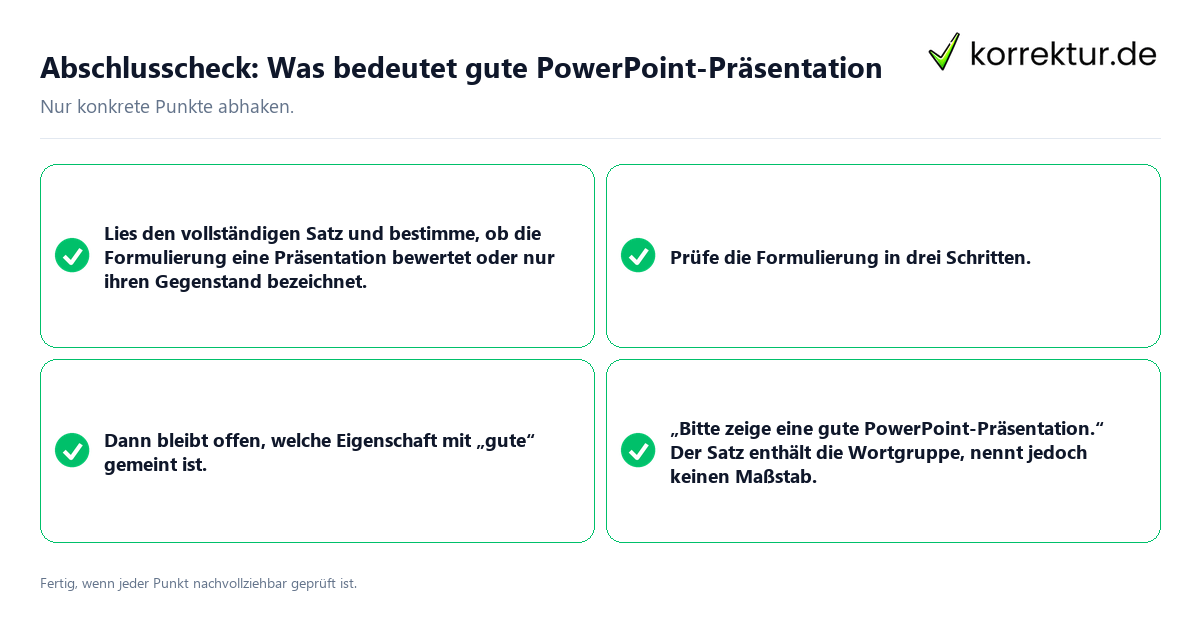 Abschlusscheck: Was bedeutet gute PowerPoint-Präsentation

korrektur.de

Nur konkrete Punkte abhaken.

Lies den vollständigen Satz und bestimme, ob die Formulierung eine Präsentation bewertet oder nur ihren Gegenstand bezeichnet.

Prüfe die Formulierung in drei Schritten.

Dann bleibt offen, welche Eigenschaft mit „gute“ gemeint ist.

„Bitte zeige eine gute PowerPoint-Präsentation.“ Der Satz enthält die Wortgruppe, nennt jedoch keinen Maßstab.

Fertig, wenn jeder Punkt nachvollziehbar geprüft ist.